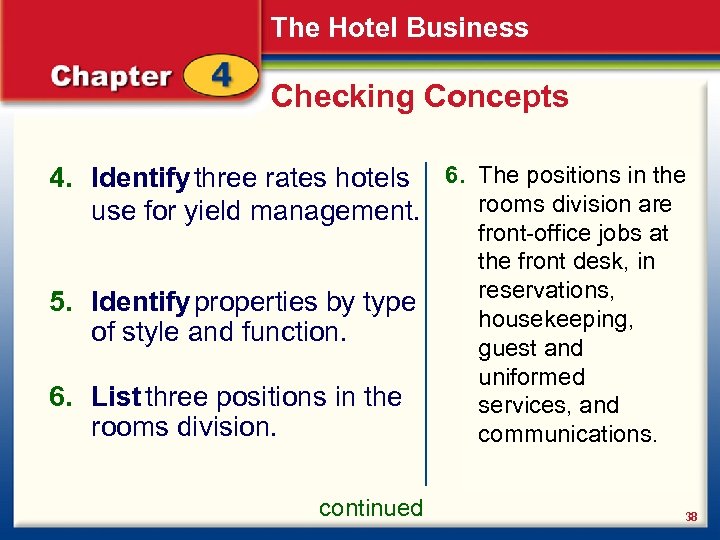 The Hotel Business

Chapter 4

Checking Concepts

4. Identify three rates hotels use for yield management.

5. Identify properties by type of style and function.

6. List three positions in the rooms division.

6. The positions in the rooms division are front-office jobs at the front desk, in reservations, housekeeping, guest and uniformed services, and communications.

continued

38